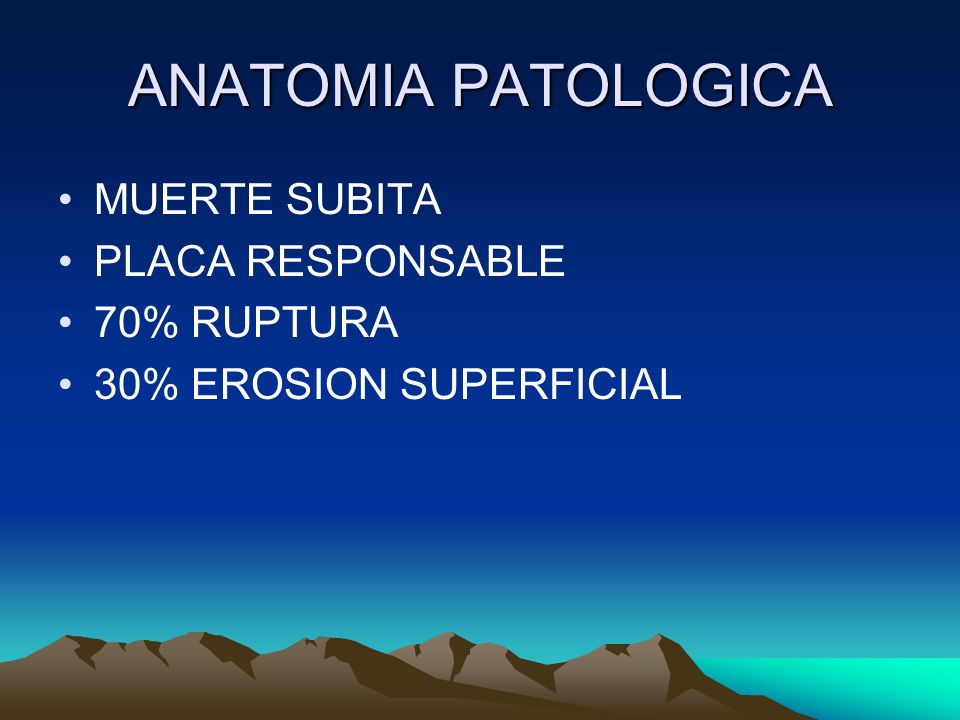 ANATOMIA PATOLOGICA

• MUERTE SUBITA
• PLACA RESPONSABLE
• 70% RUPTURA
• 30% EROSION SUPERFICIAL